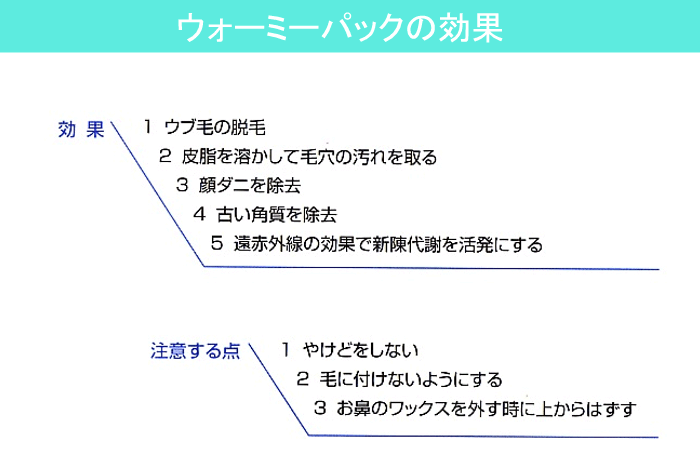 ウォーミーパックの効果

効 果

1 ウブ毛の脱毛

2 皮脂を溶かして毛穴の汚れを取る

3 顔ダニを除去

4 古い角質を除去

5 遠赤外線の効果で新陳代謝を活発にする

注意する点

1 やけどをしない

2 毛に付けないようにする

3 お鼻のワックスを外す時に上からはずす